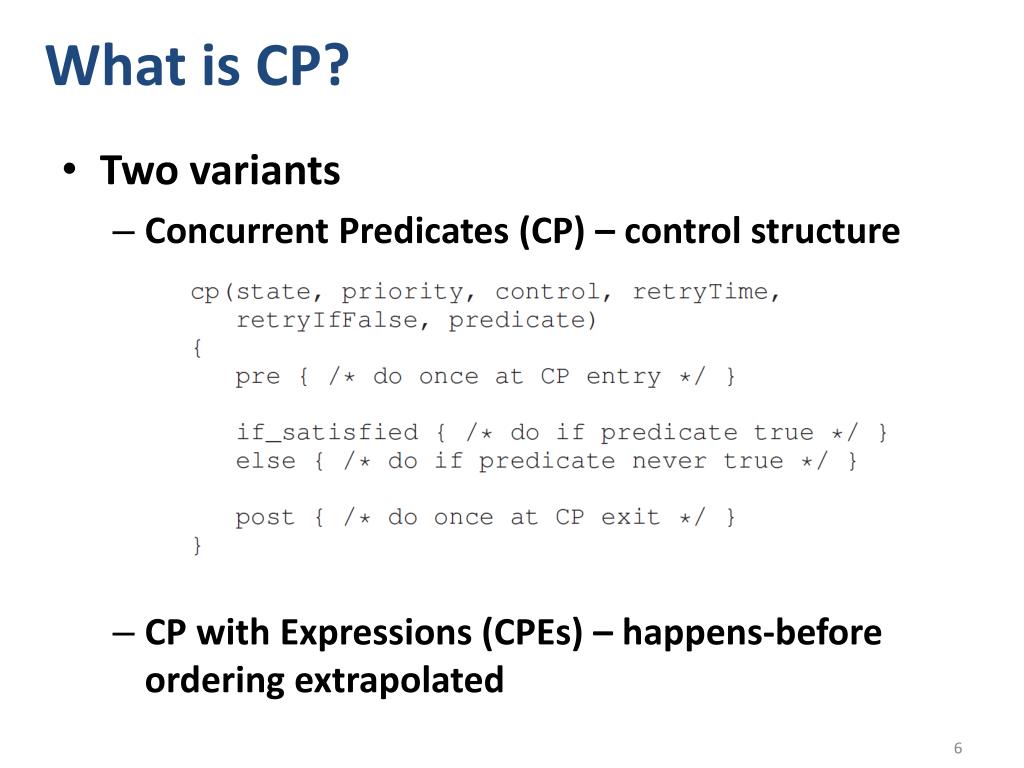 What is CP?

• Two variants

– Concurrent Predicates (CP) – control structure

cp(state, priority, control, retryTime,
   retryIfFalse, predicate)
{
   pre { /* do once at CP entry */ }

   if_satisfied { /* do if predicate true */ }
   else { /* do if predicate never true */ }

   post { /* do once at CP exit */ }
}

– CP with Expressions (CPEs) – happens-before ordering extrapolated

6